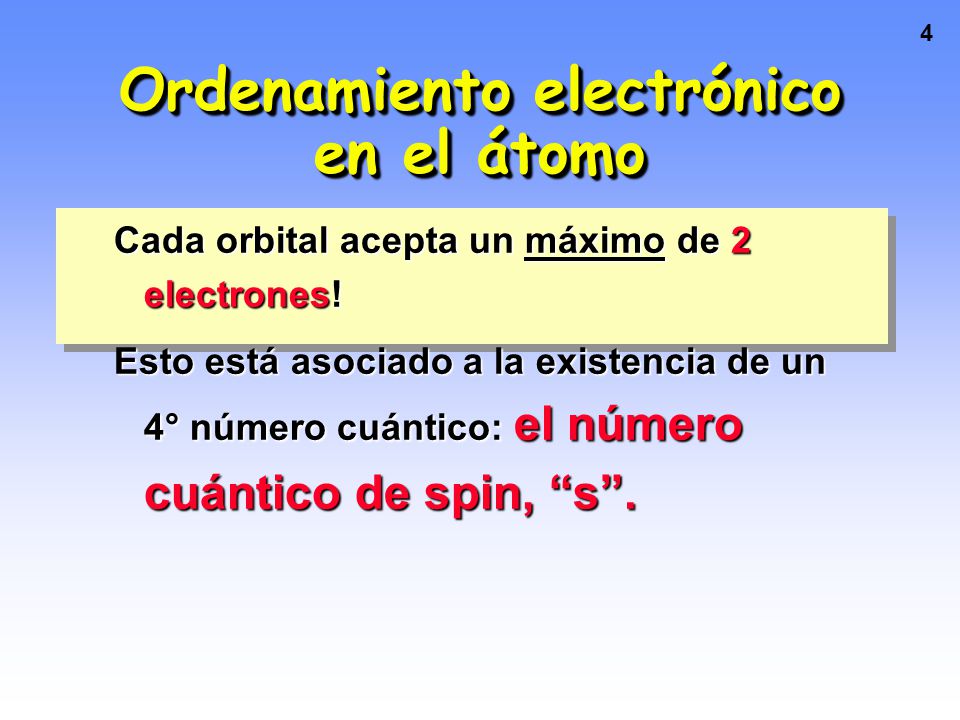 4

Ordenamiento electrónico en el átomo

Cada orbital acepta un máximo de 2 electrones!

Esto está asociado a la existencia de un 4° número cuántico: el número cuántico de spin, “s”.